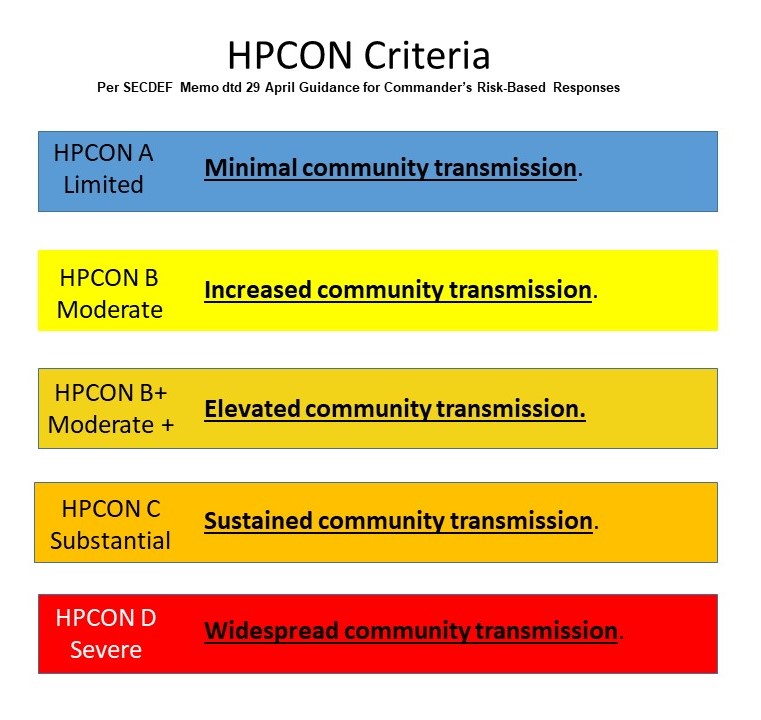 HPCON Criteria
Per SECDEF Memo dtd 29 April Guidance for Commander's Risk-Based Responses

HPCON A
Limited

Minimal community transmission.

HPCON B
Moderate

Increased community transmission.

HPCON B+
Moderate +

Elevated community transmission.

HPCON C
Substantial

Sustained community transmission.

HPCON D
Severe

Widespread community transmission.